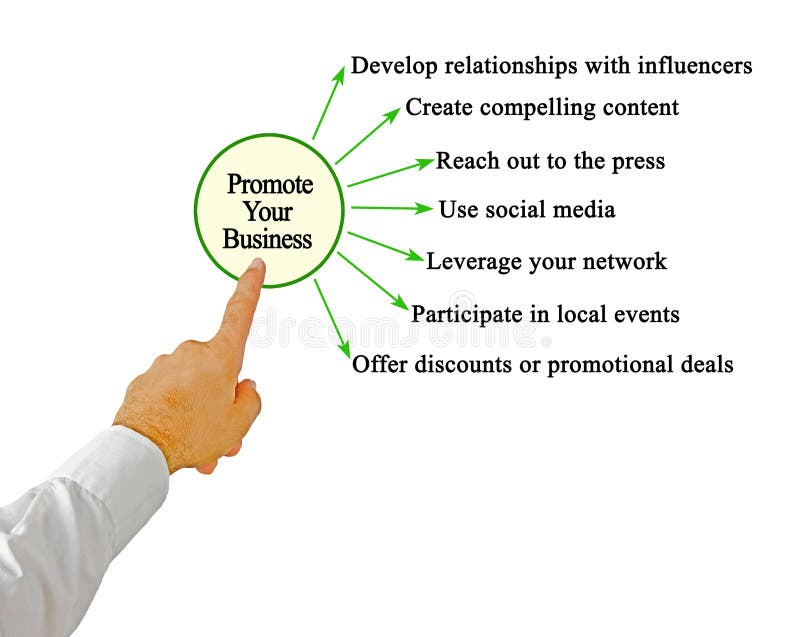 Promote Your Business

Develop relationships with influencers

Create compelling content

Reach out to the press

Use social media

Leverage your network

Participate in local events

Offer discounts or promotional deals

dreamstime